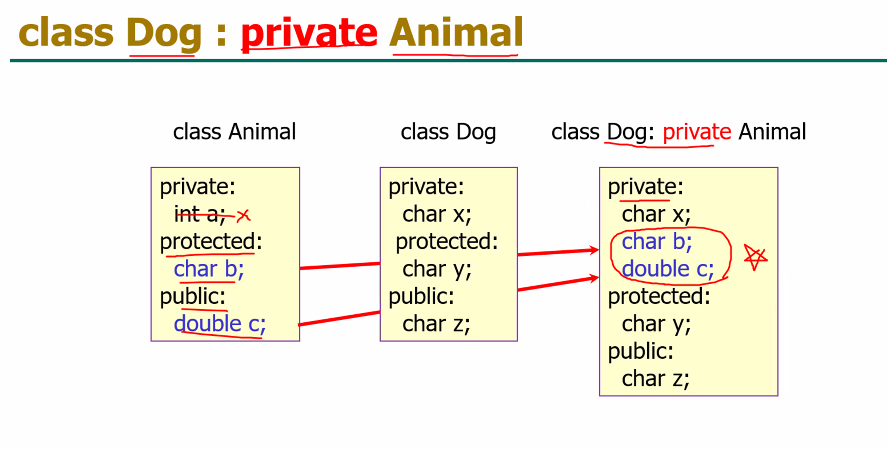 class Dog : private Animal

class Animal

private:
int a;
protected:
char b;
public:
double c;

class Dog

private:
char x;
protected:
char y;
public:
char z;

class Dog: private Animal

private:
char x;
char b;
double c;
protected:
char y;
public:
char z;